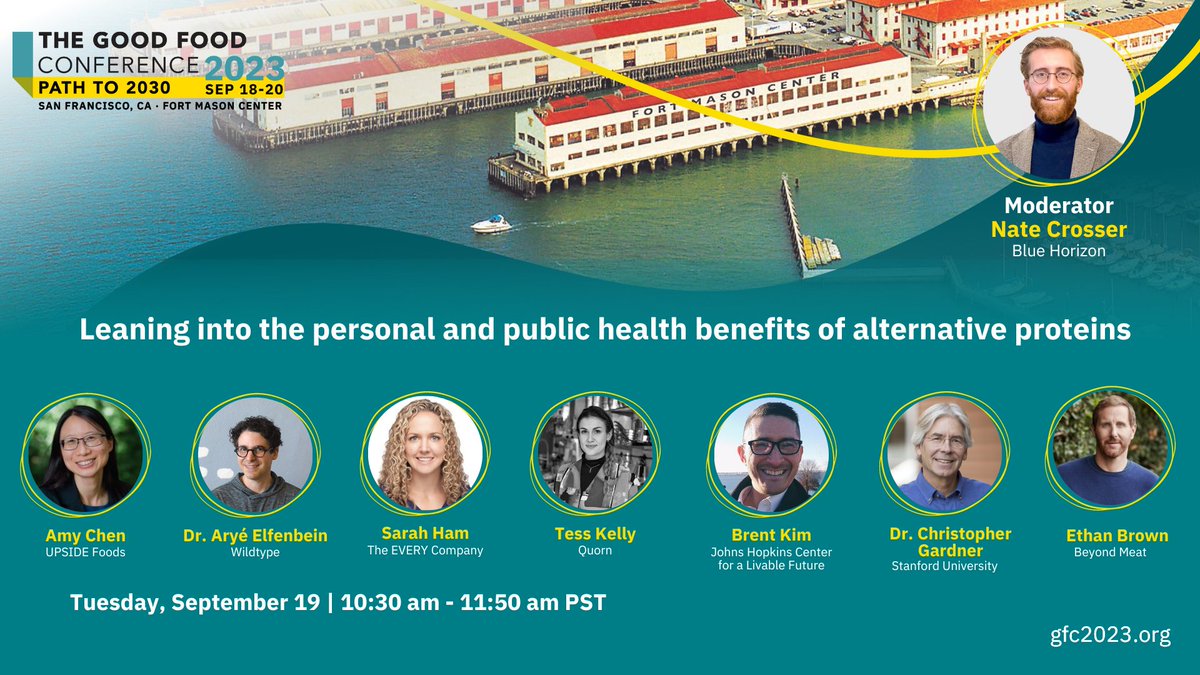 THE GOOD FOOD
CONFERENCE 2023
PATH TO 2030 SEP 18-20
SAN FRANCISCO, CA · FORT MASON CENTER

FORT MASON CENTER

Moderator
Nate Crosser
Blue Horizon

Leaning into the personal and public health benefits of alternative proteins

Amy Chen
UPSIDE Foods

Dr. Aryé Elfenbein
Wildtype

Sarah Ham
The EVERY Company

Tess Kelly
Quorn

Brent Kim
Johns Hopkins Center for a Livable Future

Dr. Christopher Gardner
Stanford University

Ethan Brown
Beyond Meat

Tuesday, September 19 | 10:30 am - 11:50 am PST

gfc2023.org